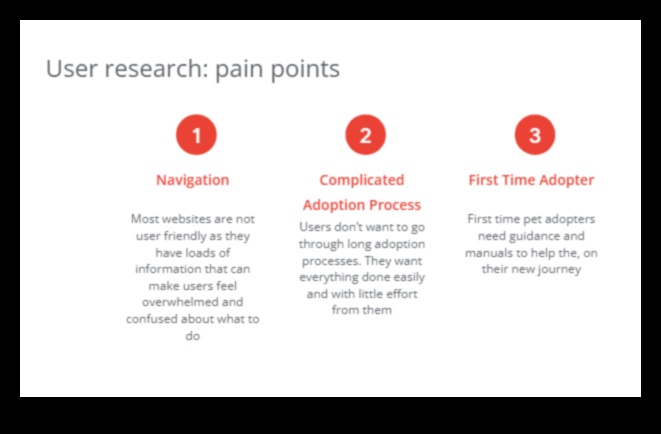 User research: pain points

1

Navigation

Most websites are not user friendly as they have loads of information that can make users feel overwhelmed and confused about what to do

2

Complicated Adoption Process

Users don't want to go through long adoption processes. They want everything done easily and with little effort from them

3

First Time Adopter

First time pet adopters need guidance and manuals to help the, on their new journey